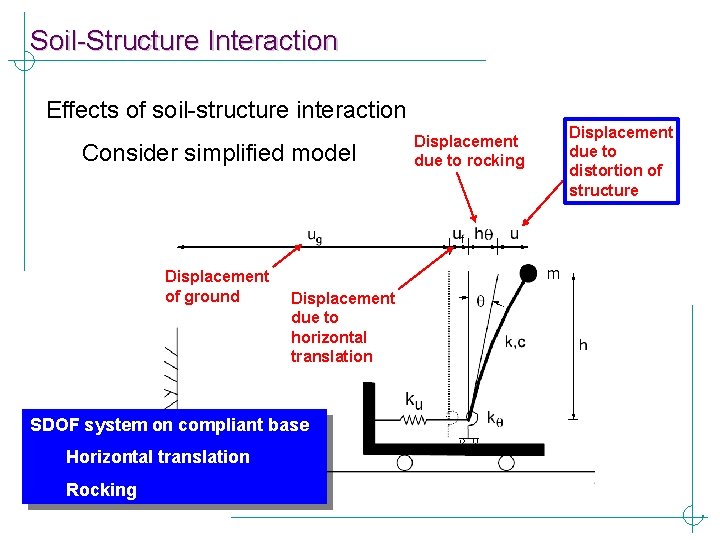 Soil-Structure Interaction

Effects of soil-structure interaction

Consider simplified model

Displacement due to rocking

Displacement due to distortion of structure

$u_g$

$u_f$

$h\theta$

$u$

Displacement of ground

Displacement due to horizontal translation

m

$\theta$

k,c

h

$k_u$

$k_\theta$

SDOF system on compliant base

Horizontal translation

Rocking